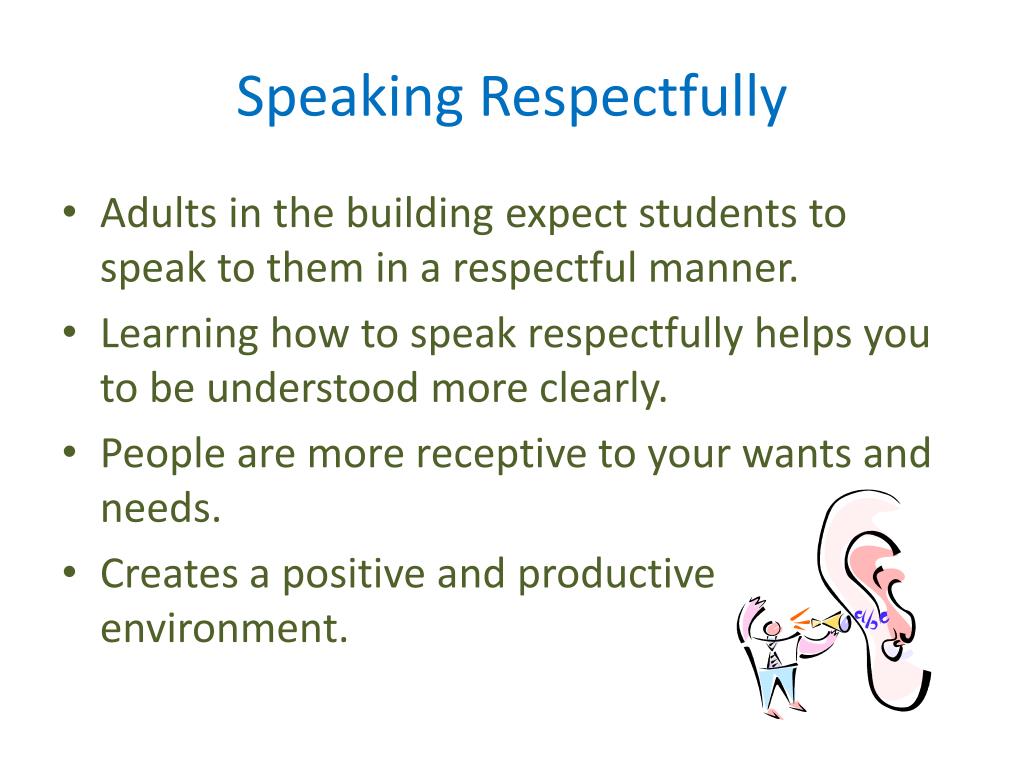 Speaking Respectfully

• Adults in the building expect students to speak to them in a respectful manner.
• Learning how to speak respectfully helps you to be understood more clearly.
• People are more receptive to your wants and needs.
• Creates a positive and productive environment.